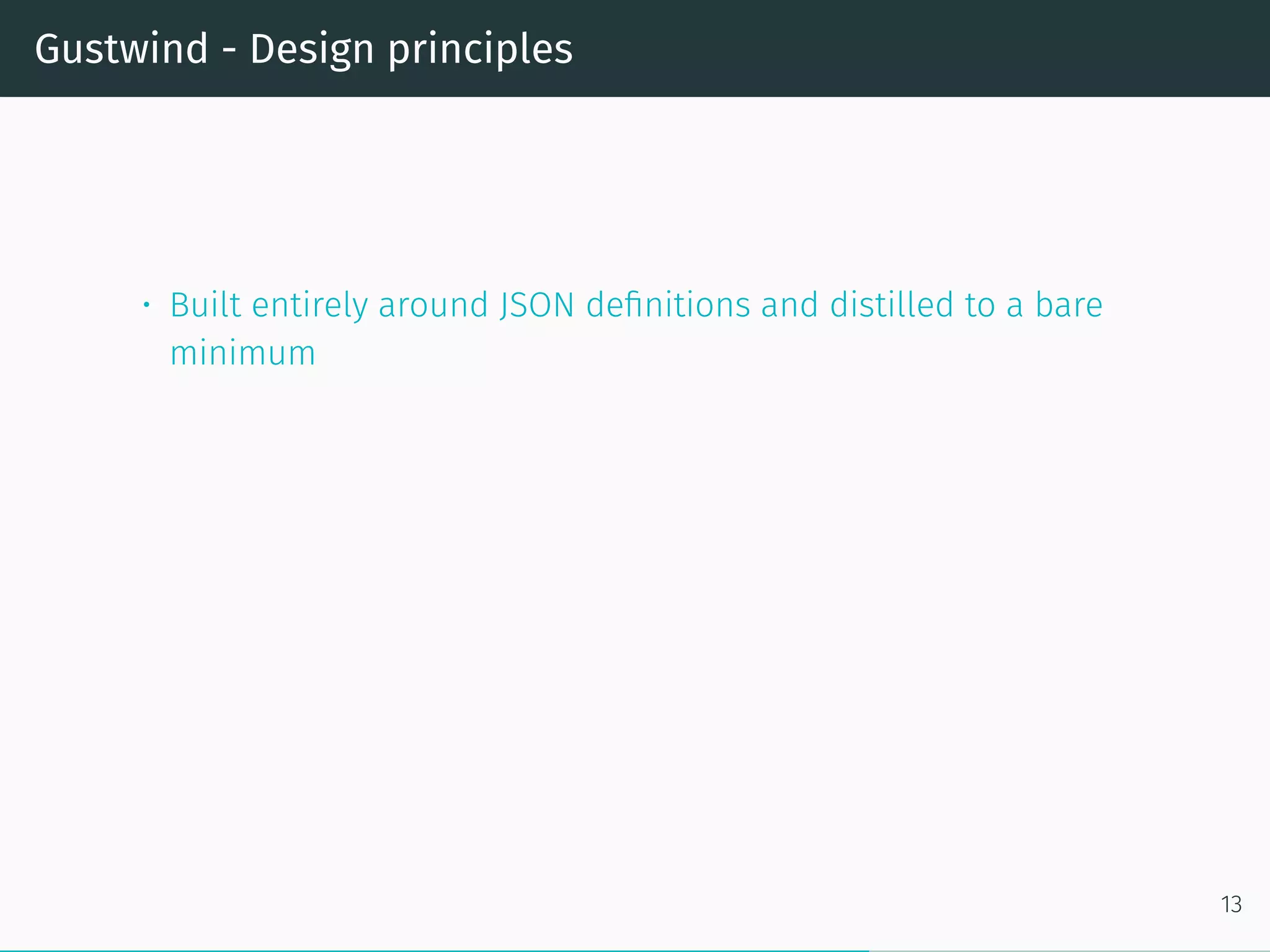 Gustwind - Design principles

• Built entirely around JSON definitions and distilled to a bare minimum

13